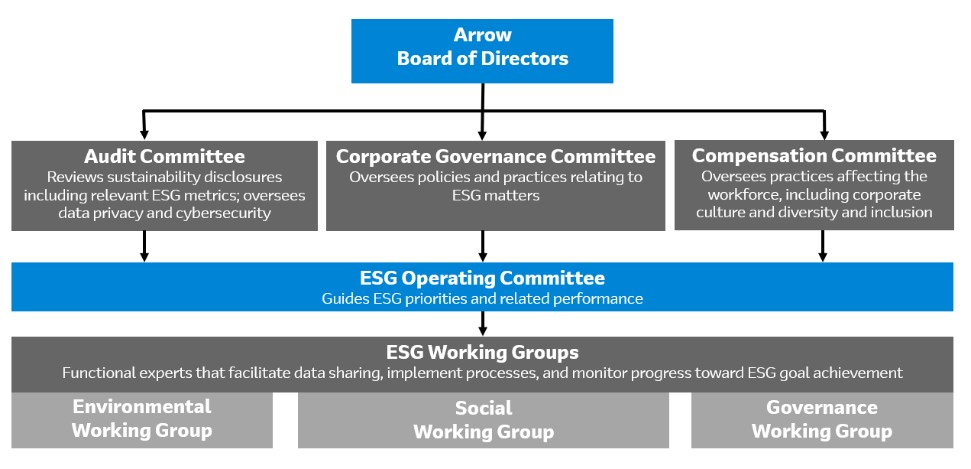 Arrow
Board of Directors

Audit Committee
Reviews sustainability disclosures including relevant ESG metrics; oversees data privacy and cybersecurity

Corporate Governance Committee
Oversees policies and practices relating to ESG matters

Compensation Committee
Oversees practices affecting the workforce, including corporate culture and diversity and inclusion

ESG Operating Committee
Guides ESG priorities and related performance

ESG Working Groups
Functional experts that facilitate data sharing, implement processes, and monitor progress toward ESG goal achievement

Environmental Working Group

Social Working Group

Governance Working Group